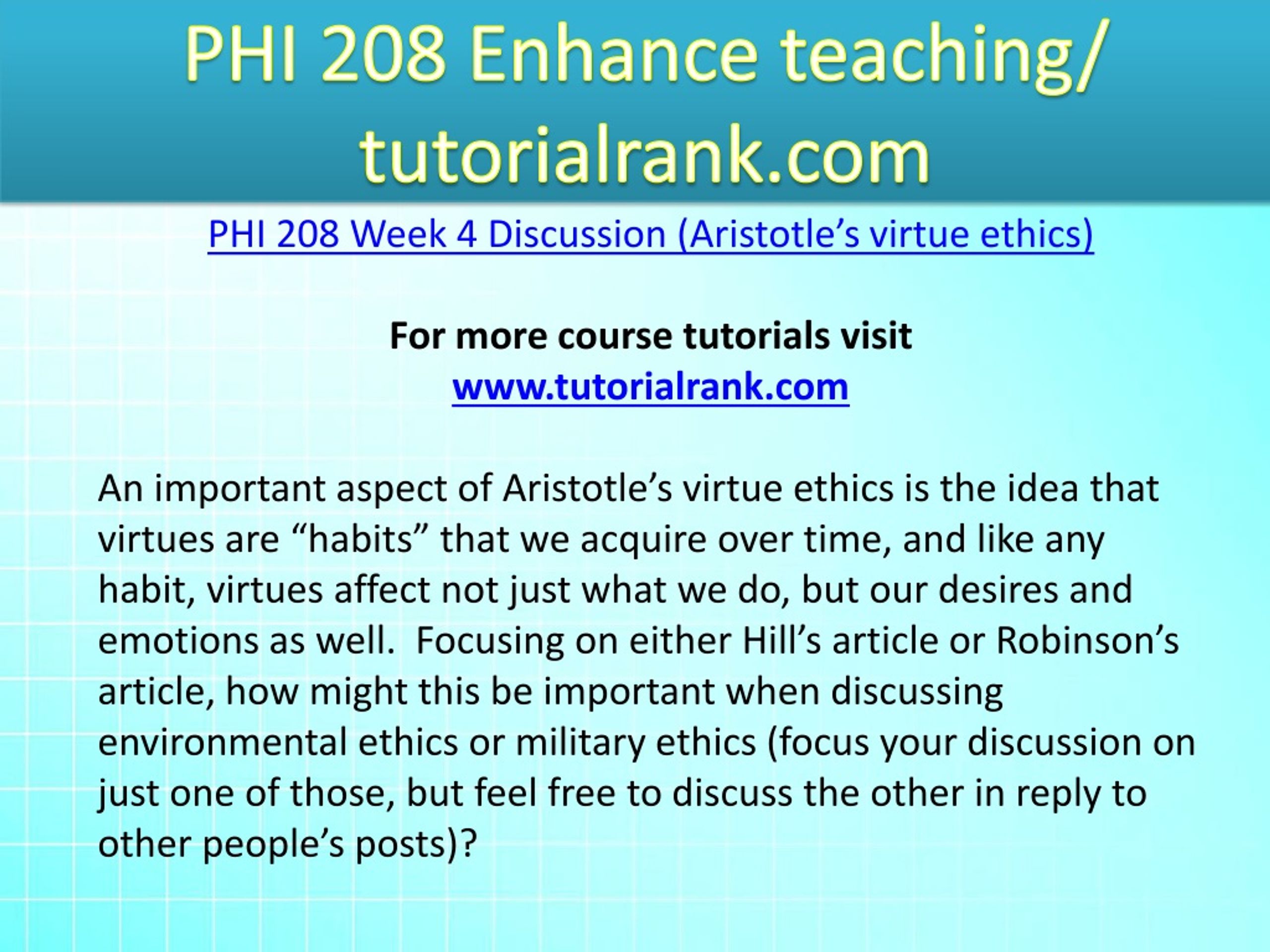 PHI 208 Enhance teaching/ tutorialrank.com

PHI 208 Week 4 Discussion (Aristotle’s virtue ethics)

For more course tutorials visit
www.tutorialrank.com

An important aspect of Aristotle’s virtue ethics is the idea that virtues are “habits” that we acquire over time, and like any habit, virtues affect not just what we do, but our desires and emotions as well. Focusing on either Hill’s article or Robinson’s article, how might this be important when discussing environmental ethics or military ethics (focus your discussion on just one of those, but feel free to discuss the other in reply to other people’s posts)?